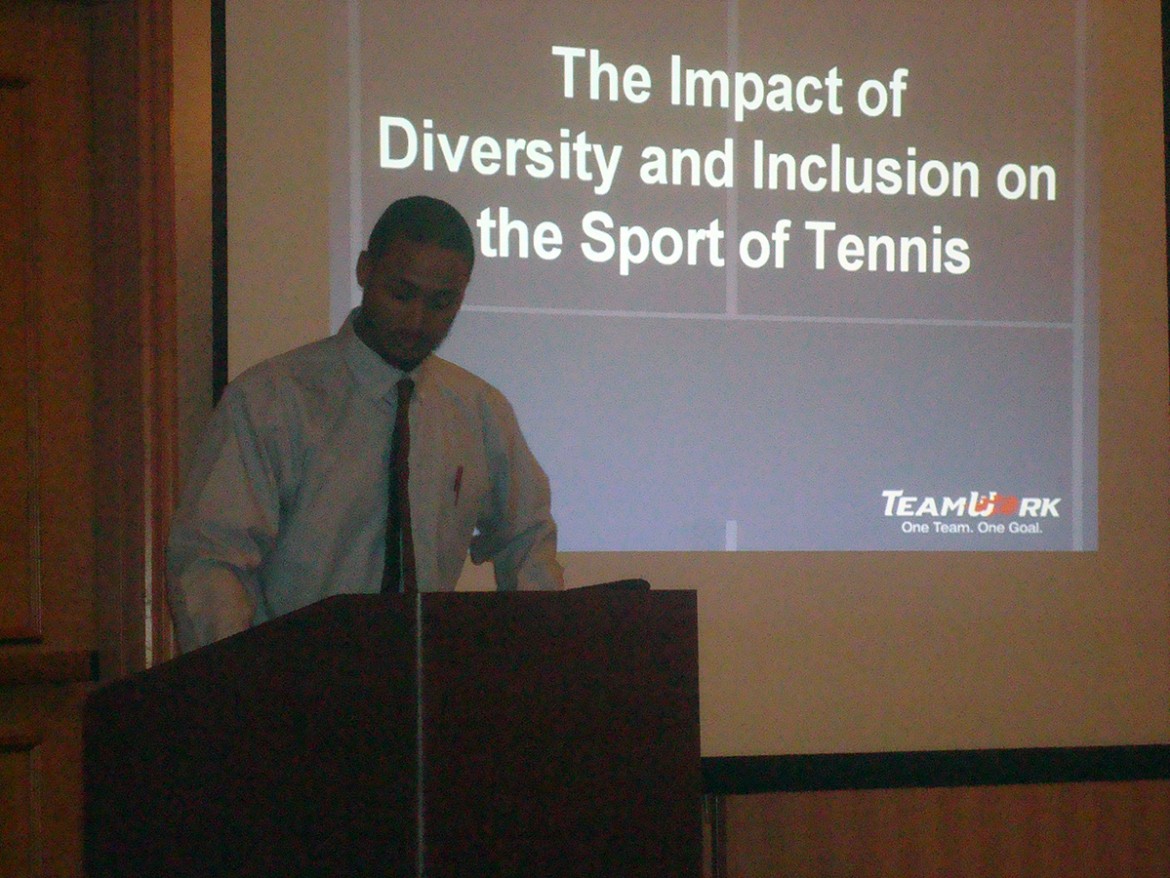 The Impact of Diversity and Inclusion on the Sport of Tennis

TEAMWORK
One Team. One Goal.